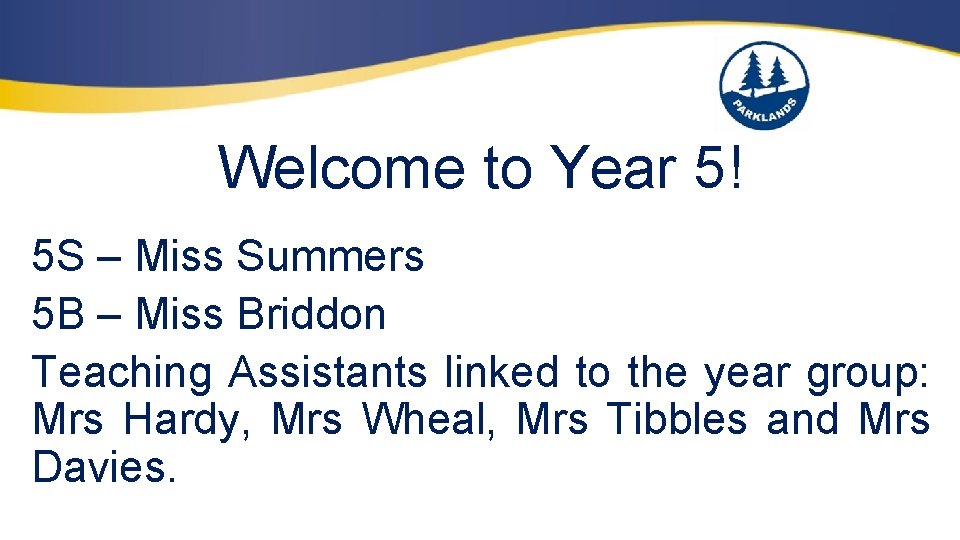 PARKLANDS

Welcome to Year 5!

5S – Miss Summers

5B – Miss Briddon

Teaching Assistants linked to the year group: Mrs Hardy, Mrs Wheal, Mrs Tibbles and Mrs Davies.